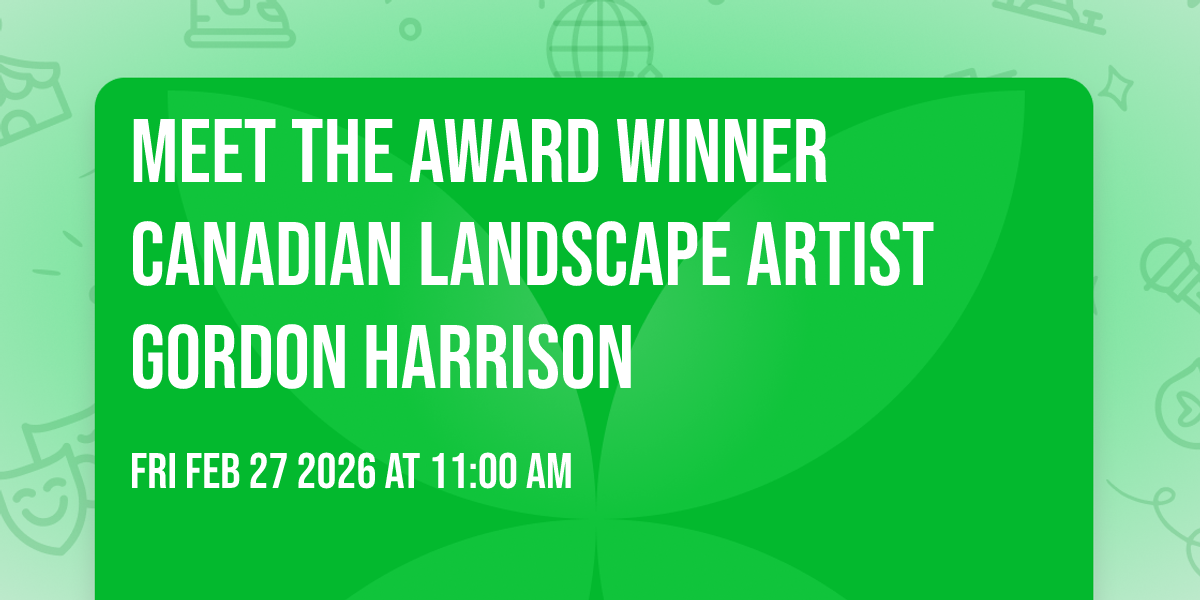 MEET THE AWARD WINNER CANADIAN LANDSCAPE ARTIST GORDON HARRISON

FRI FEB 27 2026 AT 11:00 AM